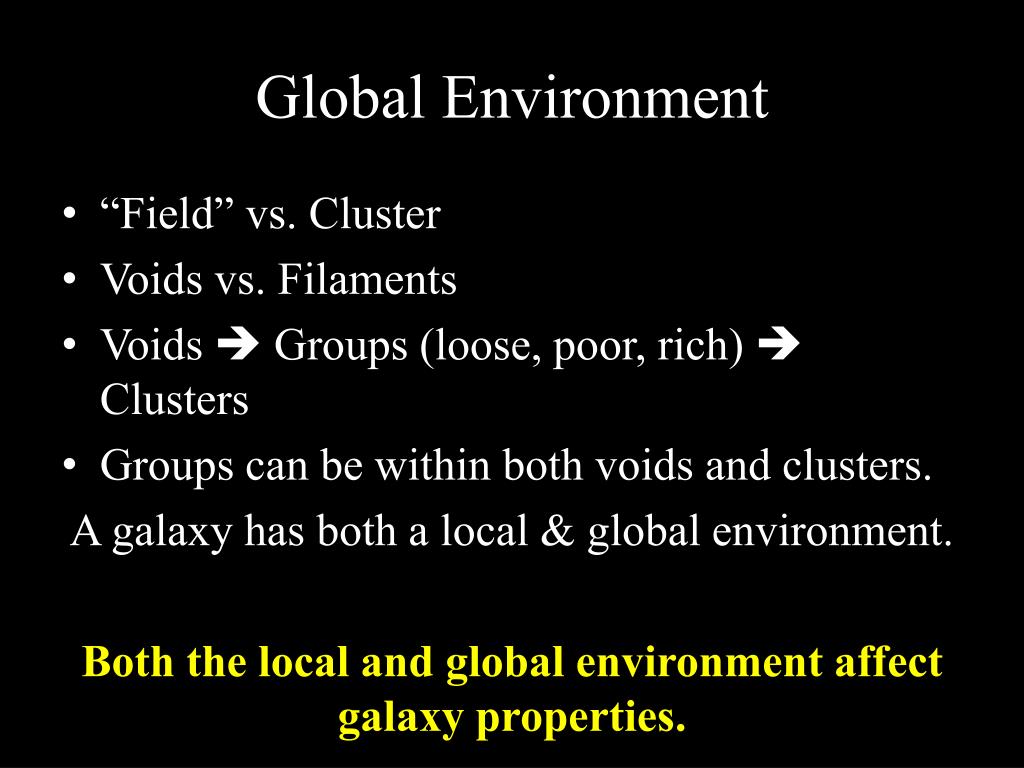 Global Environment

• “Field” vs. Cluster
• Voids vs. Filaments
• Voids ➔ Groups (loose, poor, rich) ➔ Clusters
• Groups can be within both voids and clusters.

A galaxy has both a local & global environment.

Both the local and global environment affect galaxy properties.